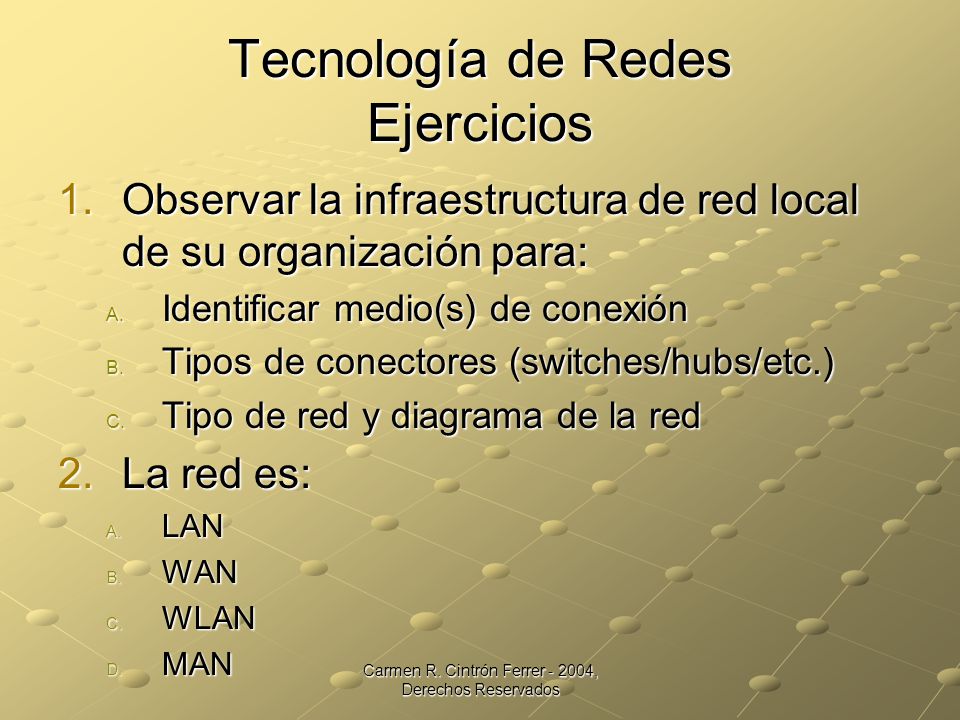 Tecnología de Redes
Ejercicios

1. Observar la infraestructura de red local de su organización para:
A. Identificar medio(s) de conexión
B. Tipos de conectores (switches/hubs/etc.)
C. Tipo de red y diagrama de la red

2. La red es:
A. LAN
B. WAN
C. WLAN
D. MAN

Carmen R. Cintrón Ferrer - 2004, Derechos Reservados